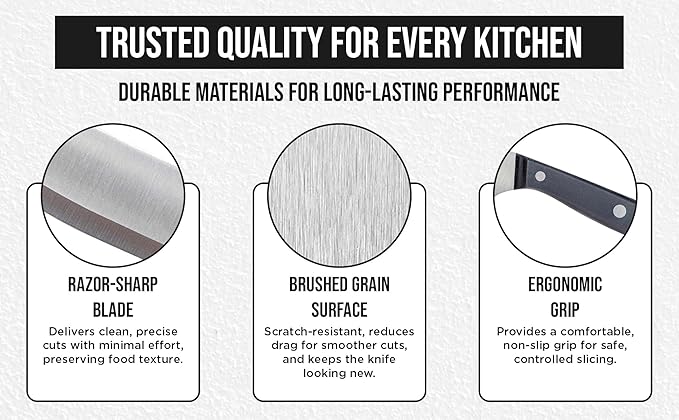 TRUSTED QUALITY FOR EVERY KITCHEN

DURABLE MATERIALS FOR LONG-LASTING PERFORMANCE

RAZOR-SHARP BLADE

Delivers clean, precise cuts with minimal effort, preserving food texture.

BRUSHED GRAIN SURFACE

Scratch-resistant, reduces drag for smoother cuts, and keeps the knife looking new.

ERGONOMIC GRIP

Provides a comfortable, non-slip grip for safe, controlled slicing.